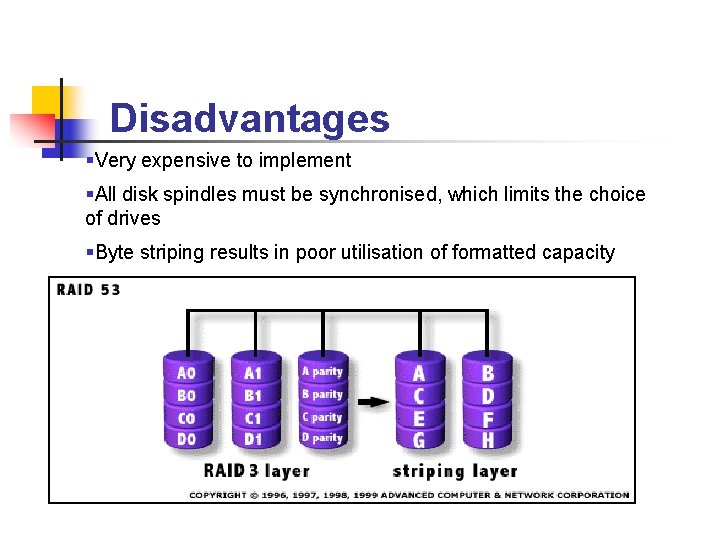 Disadvantages

▪Very expensive to implement

▪All disk spindles must be synchronised, which limits the choice of drives

▪Byte striping results in poor utilisation of formatted capacity

RAID 53

A0
B0
C0
D0

A1
B1
C1
D1

A parity
B parity
C parity
D parity

A
C
E
G

B
D
F
H

RAID 3 layer

striping layer

COPYRIGHT © 1996, 1997, 1998, 1999 ADVANCED COMPUTER & NETWORK CORPORATION